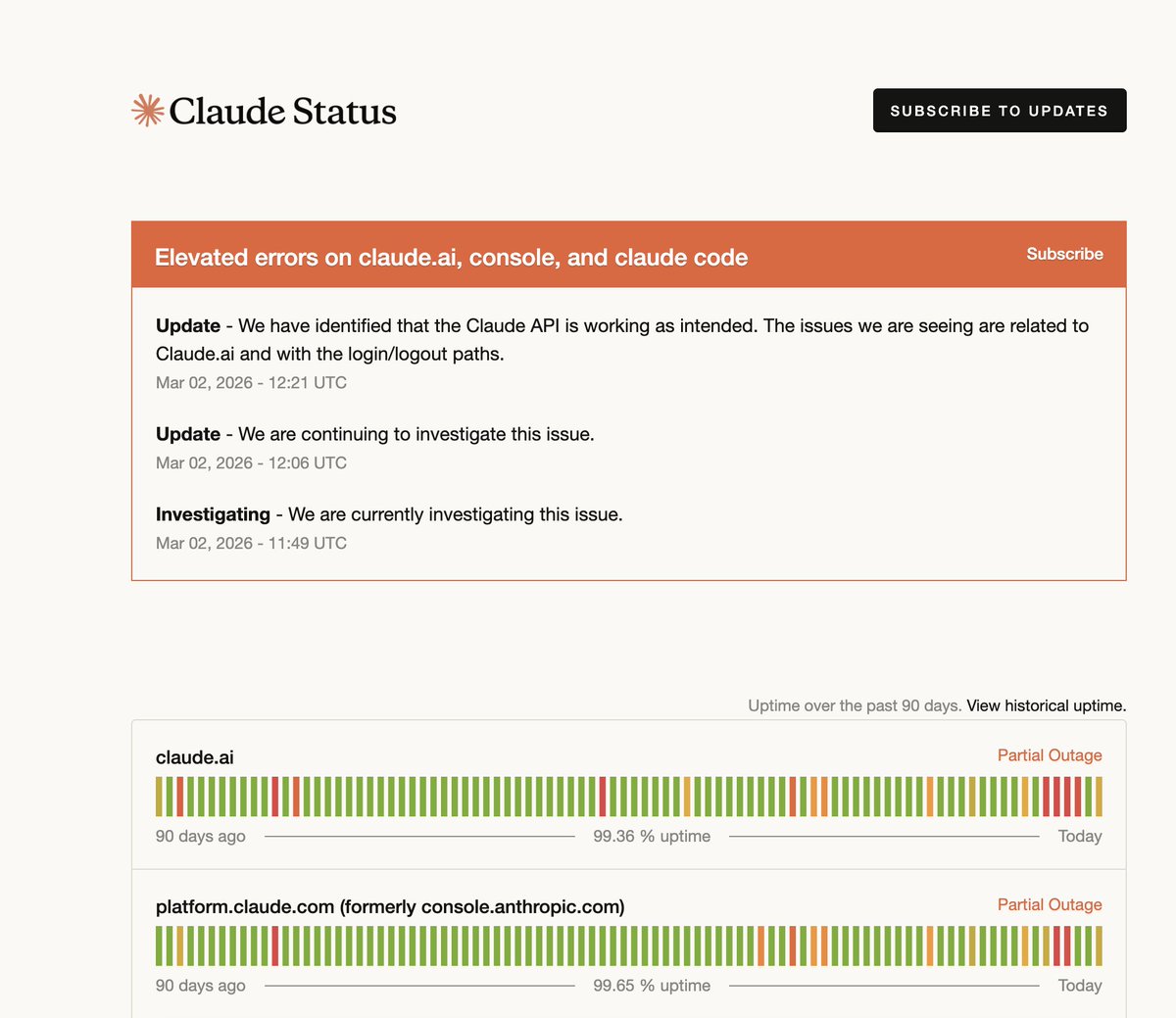 Claude Status

SUBSCRIBE TO UPDATES

Elevated errors on claude.ai, console, and claude code

Subscribe

**Update** - We have identified that the Claude API is working as intended. The issues we are seeing are related to Claude.ai and with the login/logout paths.
Mar 02, 2026 - 12:21 UTC

**Update** - We are continuing to investigate this issue.
Mar 02, 2026 - 12:06 UTC

**Investigating** - We are currently investigating this issue.
Mar 02, 2026 - 11:49 UTC

Uptime over the past 90 days. View historical uptime.

claude.ai

Partial Outage

90 days ago
99.36 % uptime
Today

platform.claude.com (formerly console.anthropic.com)

Partial Outage

90 days ago
99.65 % uptime
Today